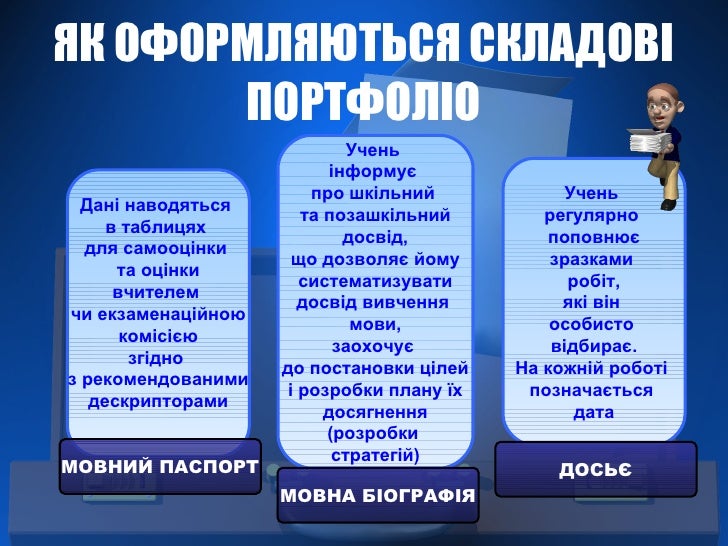 ЯК ОФОРМЛЯЮТЬСЯ СКЛАДОВІ ПОРТФОЛІО

Дані наводяться в таблицях для самооцінки та оцінки вчителем чи екзаменаційною комісією згідно з рекомендованими дескрипторами

МОВНИЙ ПАСПОРТ

Учень інформує про шкільний та позашкільний досвід, що дозволяє йому систематизувати досвід вивчення мови, заохочує до постановки цілей і розробки плану їх досягнення (розробки стратегій)

МОВНА БІОГРАФІЯ

Учень регулярно поповнює зразками робіт, які він особисто відбирає. На кожній роботі позначається дата

ДОСЬЄ